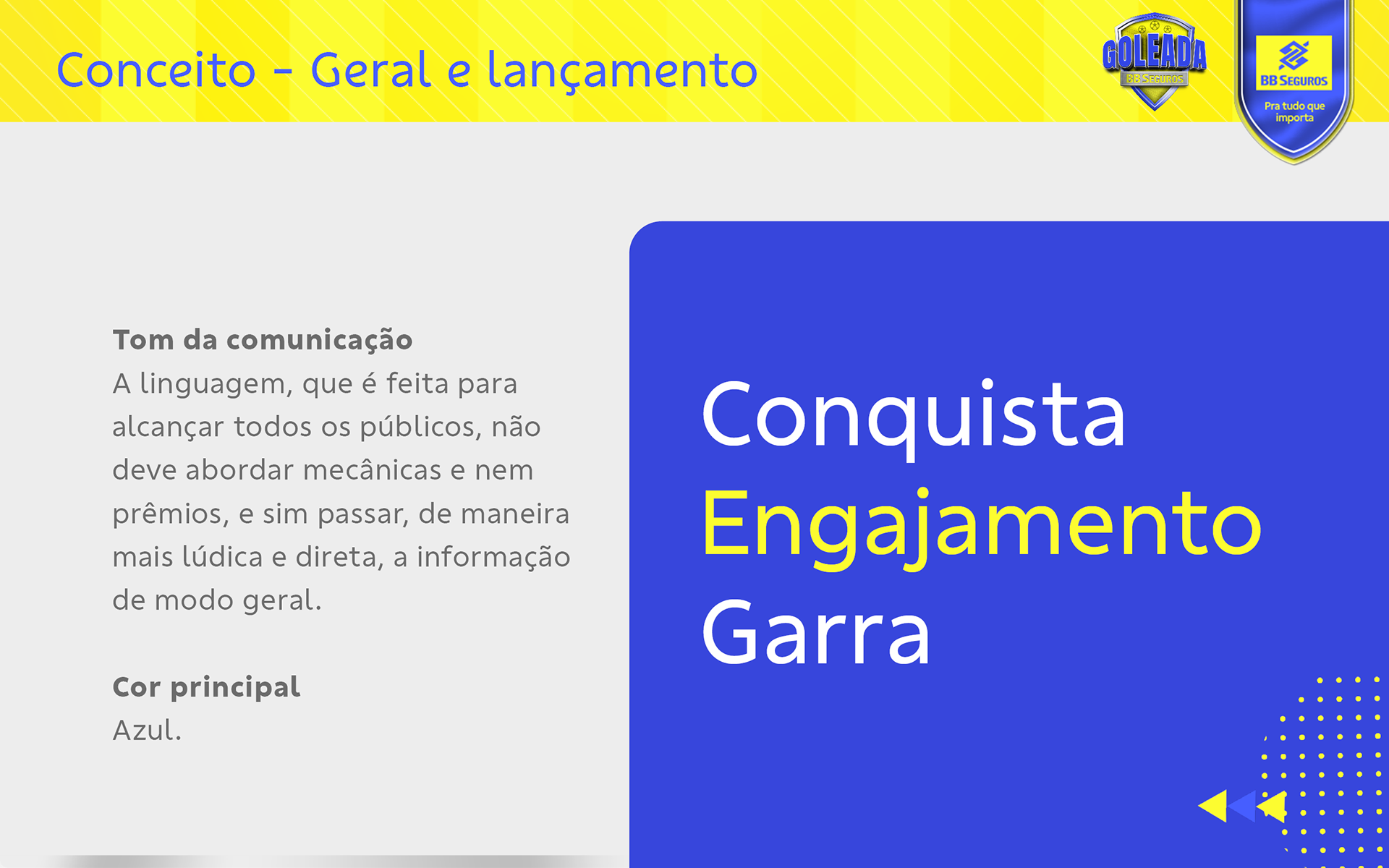 Conceito - Geral e lançamento

GOLEADA
BB SEGUROS

BB SEGUROS
Pra tudo que importa

Tom da comunicação
A linguagem, que é feita para alcançar todos os públicos, não deve abordar mecânicas e nem prêmios, e sim passar, de maneira mais lúdica e direta, a informação de modo geral.

Cor principal
Azul.

Conquista
Engajamento
Garra